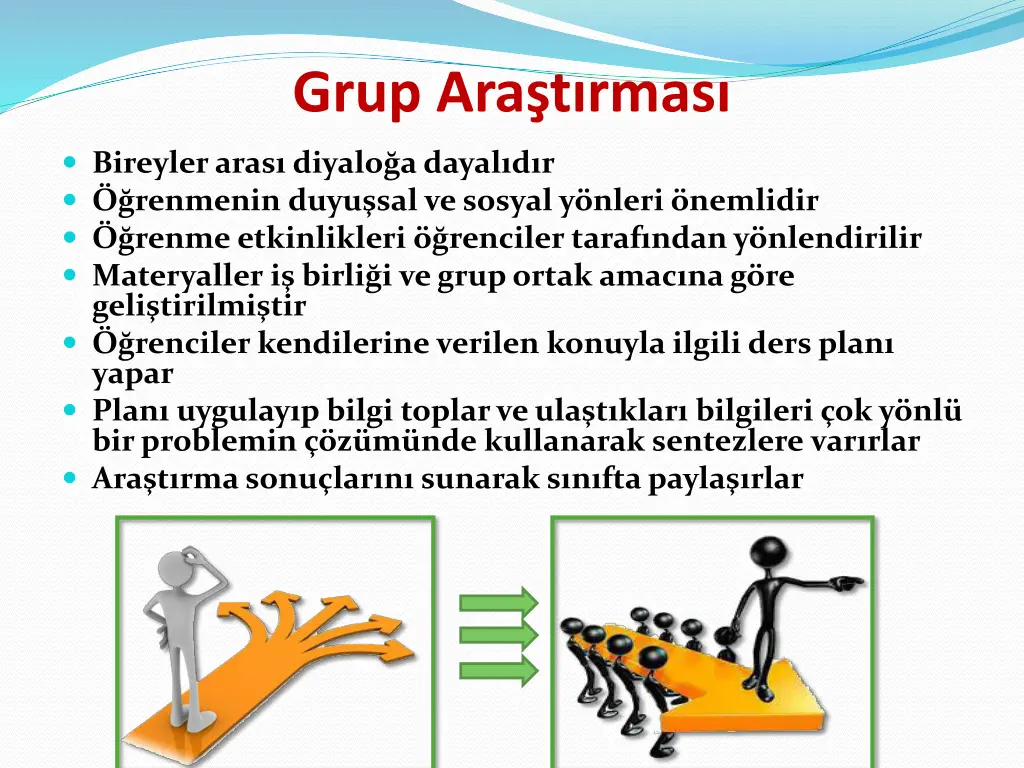 Grup Araştırması

Bireyler arası diyaloğa dayalıdır
Öğrenmenin duyuşsal ve sosyal yönleri önemlidir
Öğrenme etkinlikleri öğrenciler tarafından yönlendirilir
Materyaller iş birliği ve grup ortak amacına göre geliştirilmiştir
Öğrenciler kendilerine verilen konuyla ilgili ders planı yapar
Planı uygulayıp bilgi toplar ve ulaştıkları bilgileri çok yönlü bir problemin çözümünde kullanarak sentezlere varırlar
Araştırma sonuçlarını sunarak sınıfta paylaşırlar